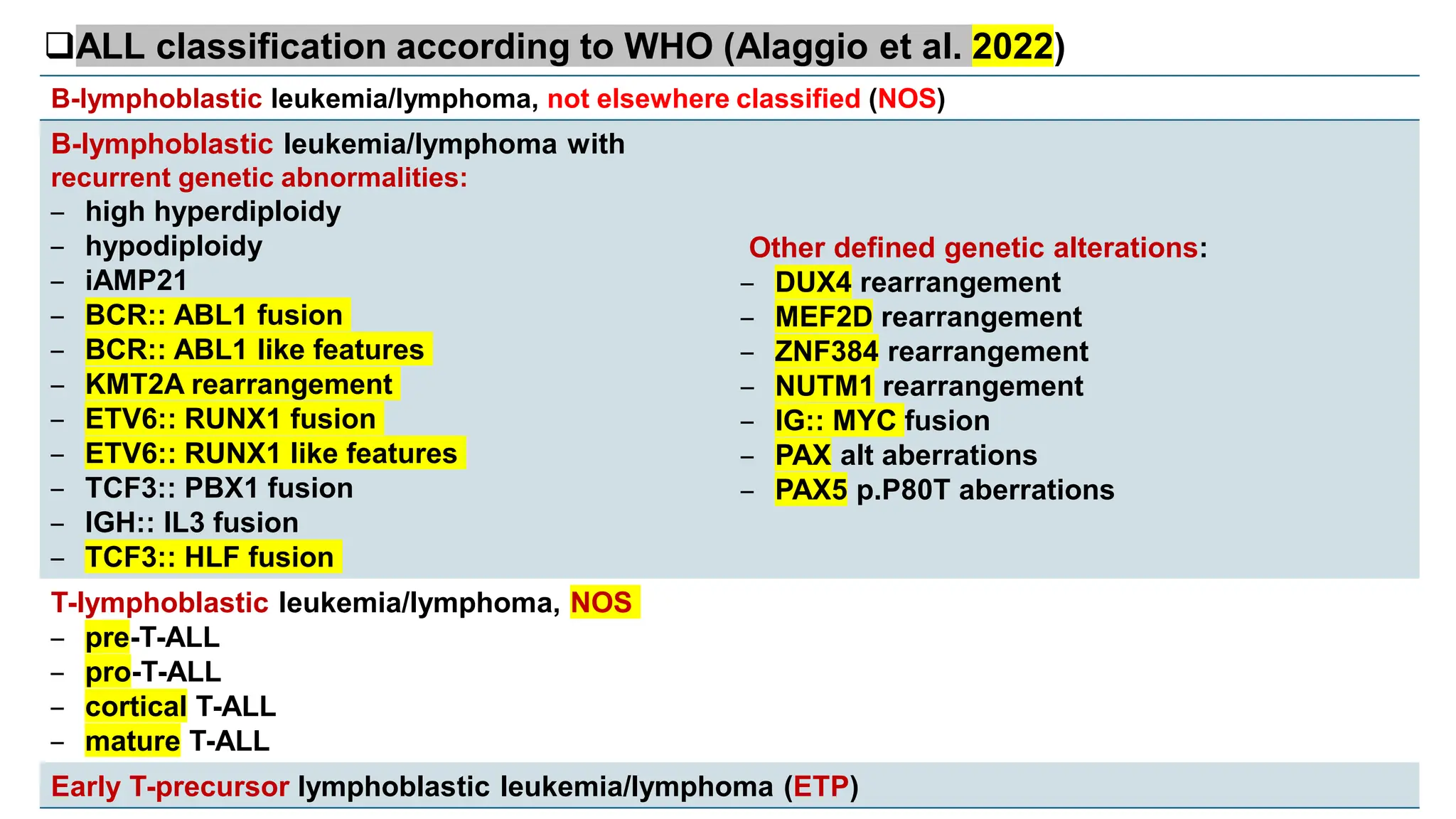 ❑ALL classification according to WHO (Alaggio et al. 2022)

B-lymphoblastic leukemia/lymphoma, not elsewhere classified (NOS)

B-lymphoblastic leukemia/lymphoma with recurrent genetic abnormalities:
– high hyperdiploidy
– hypodiploidy
– iAMP21
– BCR:: ABL1 fusion
– BCR:: ABL1 like features
– KMT2A rearrangement
– ETV6:: RUNX1 fusion
– ETV6:: RUNX1 like features
– TCF3:: PBX1 fusion
– IGH:: IL3 fusion
– TCF3:: HLF fusion

Other defined genetic alterations:
– DUX4 rearrangement
– MEF2D rearrangement
– ZNF384 rearrangement
– NUTM1 rearrangement
– IG:: MYC fusion
– PAX alt aberrations
– PAX5 p.P80T aberrations

T-lymphoblastic leukemia/lymphoma, NOS
– pre-T-ALL
– pro-T-ALL
– cortical T-ALL
– mature T-ALL

Early T-precursor lymphoblastic leukemia/lymphoma (ETP)